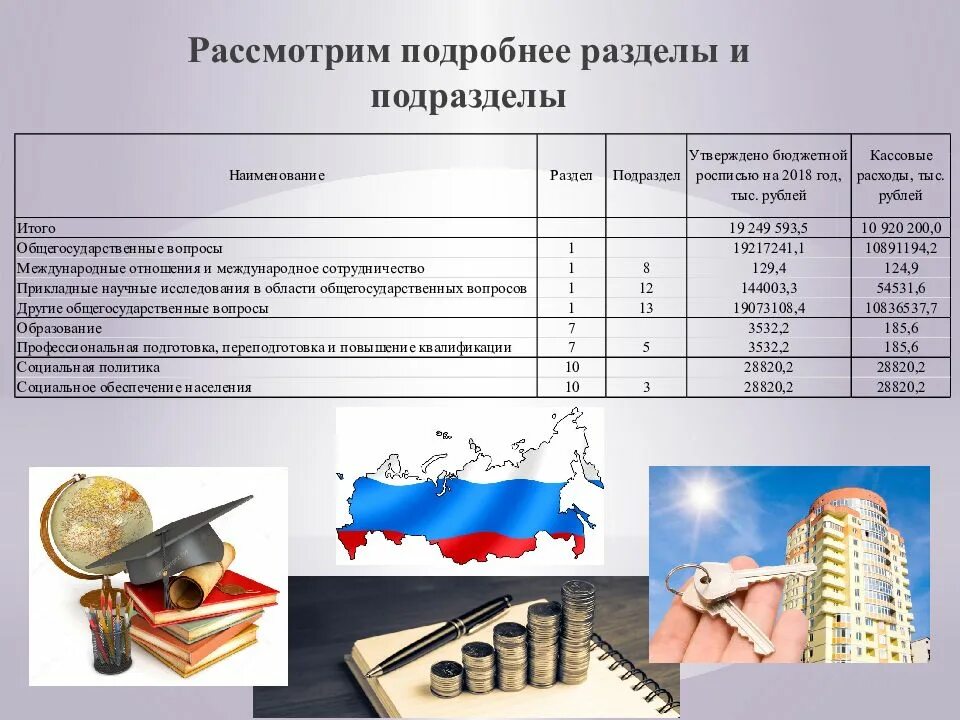 Рассмотрим подробнее разделы и подразделы

| Наименование | Раздел | Подраздел | Утверждено бюджетной росписью на 2018 год, тыс. рублей | Кассовые расходы, тыс. рублей |
|---|---|---|---|---|
| Итого | | | 19 249 593,5 | 10 920 200,0 |
| Общегосударственные вопросы | 1 | | 19217241,1 | 10891194,2 |
| Международные отношения и международное сотрудничество | 1 | 8 | 129,4 | 124,9 |
| Прикладные научные исследования в области общегосударственных вопросов | 1 | 12 | 144003,3 | 54531,6 |
| Другие общегосударственные вопросы | 1 | 13 | 19073108,4 | 10836537,7 |
| Образование | 7 | | 3532,2 | 185,6 |
| Профессиональная подготовка, переподготовка и повышение квалификации | 7 | 5 | 3532,2 | 185,6 |
| Социальная политика | 10 | | 28820,2 | 28820,2 |
| Социальное обеспечение населения | 10 | 3 | 28820,2 | 28820,2 |